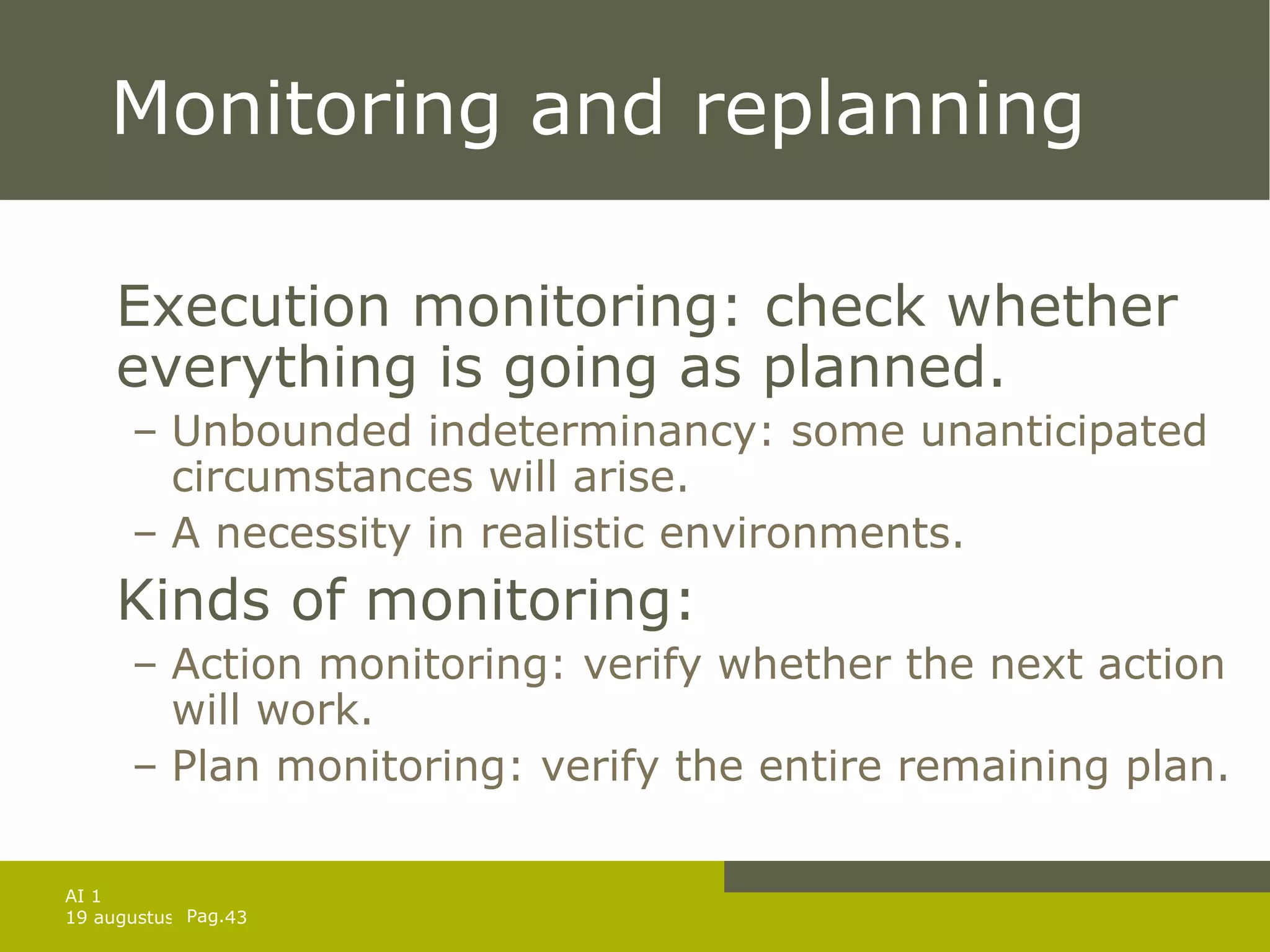 Monitoring and replanning

Execution monitoring: check whether everything is going as planned.

– Unbounded indeterminancy: some unanticipated circumstances will arise.

– A necessity in realistic environments.

Kinds of monitoring:

– Action monitoring: verify whether the next action will work.

– Plan monitoring: verify the entire remaining plan.

AI 1
19 augustus Pag.43